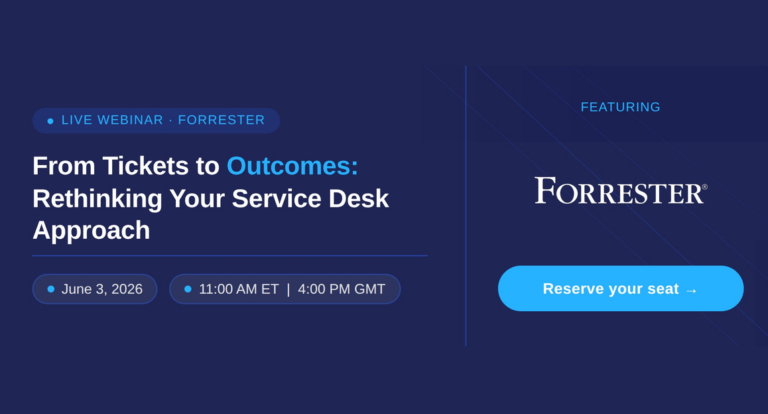 LIVE WEBINAR · FORRESTER

From Tickets to Outcomes: Rethinking Your Service Desk Approach

June 3, 2026

11:00 AM ET | 4:00 PM GMT

FEATURING

FORRESTER®

Reserve your seat →